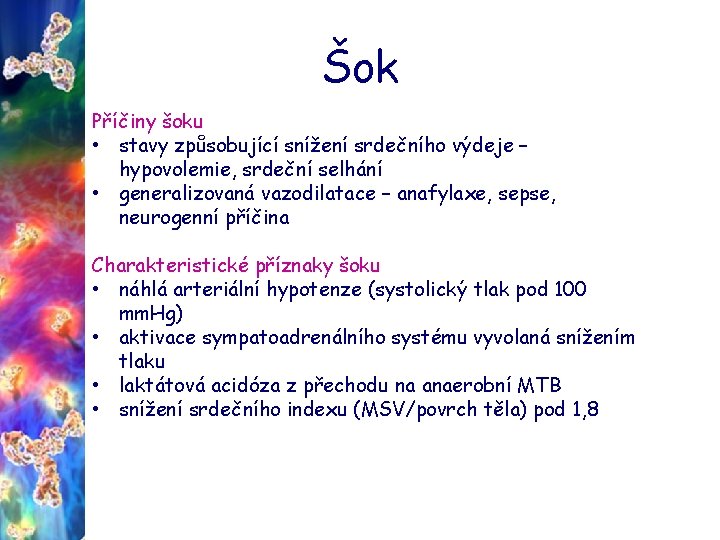 Šok

Příčiny šoku
• stavy způsobující snížení srdečního výdeje – hypovolemie, srdeční selhání
• generalizovaná vazodilatace – anafylaxe, sepse, neurogenní příčina

Charakteristické příznaky šoku
• náhlá arteriální hypotenze (systolický tlak pod 100 mmHg)
• aktivace sympatoadrenálního systému vyvolaná snížením tlaku
• laktátová acidóza z přechodu na anaerobní MTB
• snížení srdečního indexu (MSV/povrch těla) pod 1,8